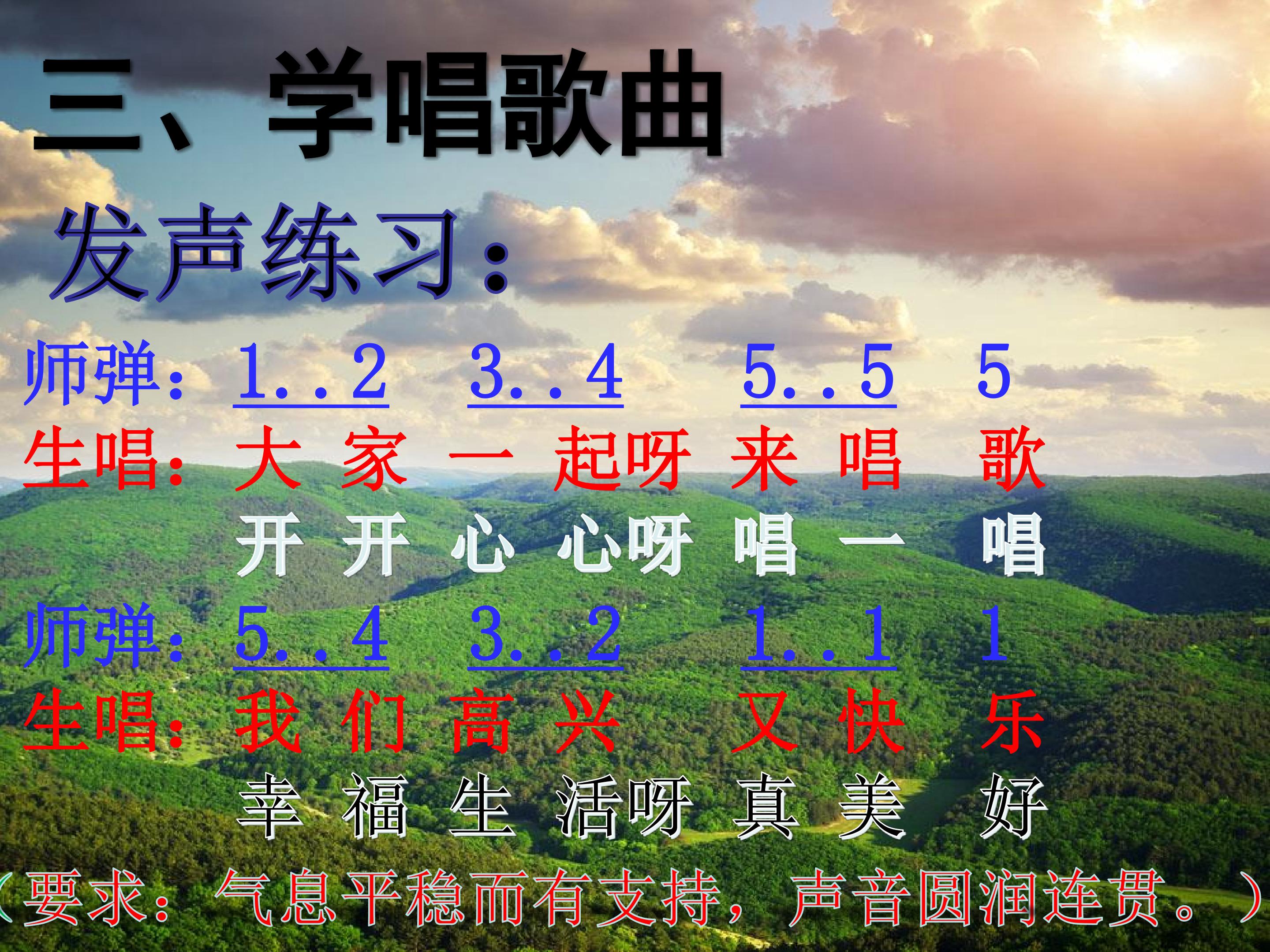 三、学唱歌曲

发声练习：

师弹：1..2 3..4 5..5 5
生唱：大 家 一 起呀 来 唱 歌
开 开 心 心呀 唱 一 唱
师弹：5..4 3..2 1..1 1
生唱：我 们 高 兴 又 快 乐
幸 福 生 活呀 真 美 好

（要求：气息平稳而有支持，声音圆润连贯。）